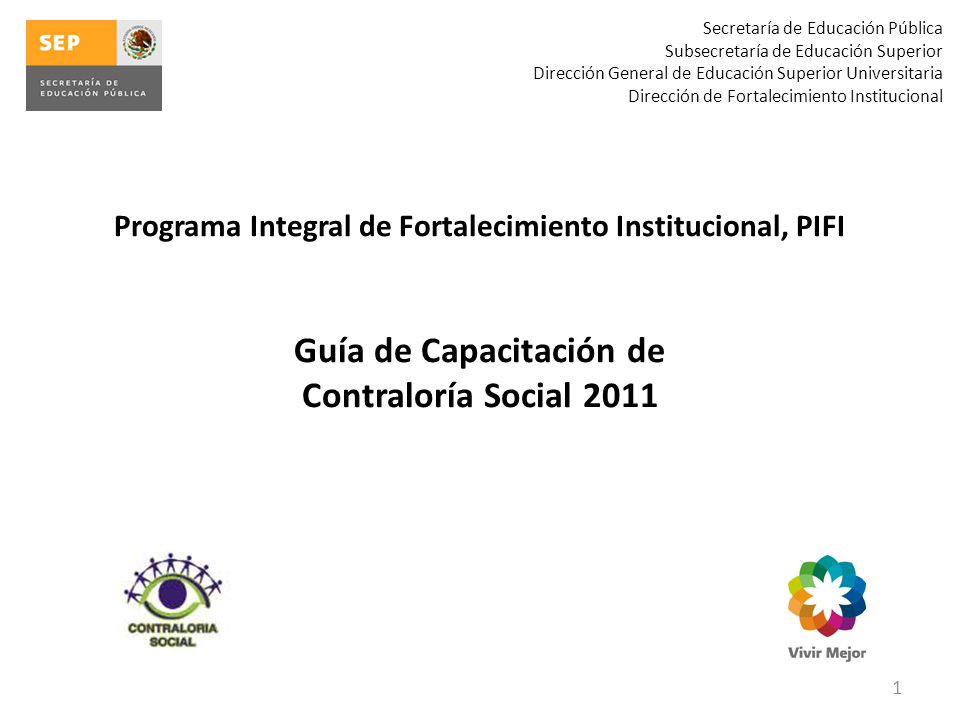 SEP
SECRETARÍA DE EDUCACIÓN PÚBLICA

Secretaría de Educación Pública
Subsecretaría de Educación Superior
Dirección General de Educación Superior Universitaria
Dirección de Fortalecimiento Institucional

Programa Integral de Fortalecimiento Institucional, PIFI

Guía de Capacitación de Contraloría Social 2011

CONTRALORIA SOCIAL

Vivir Mejor

1